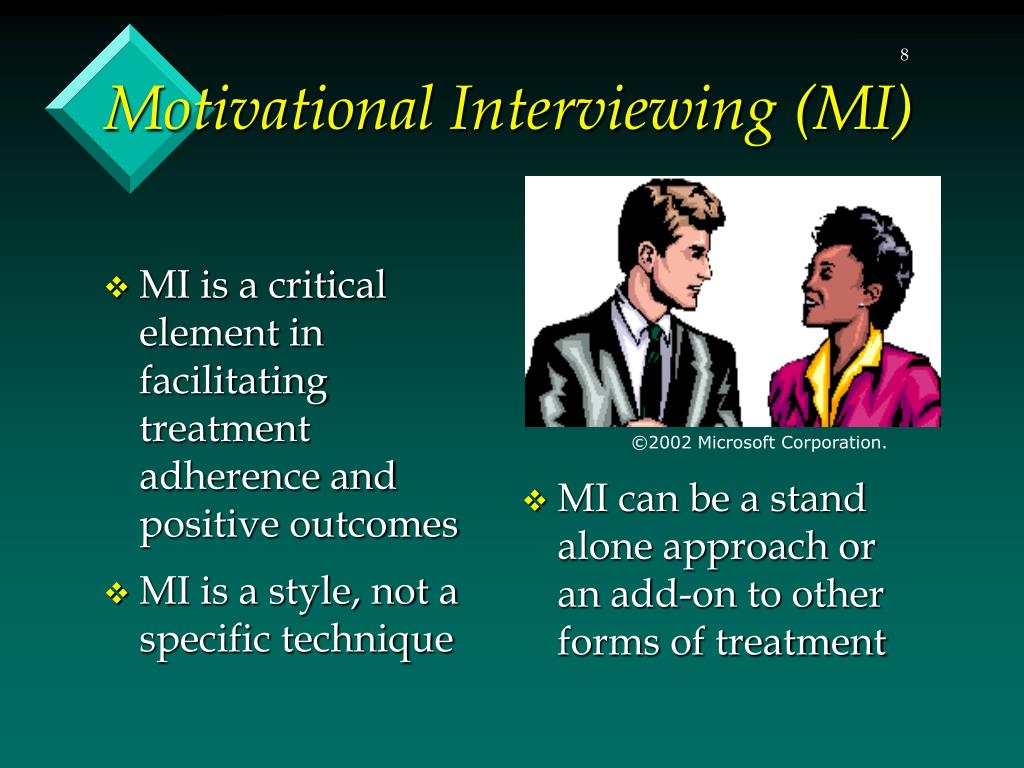 8

Motivational Interviewing (MI)

❖ MI is a critical element in facilitating treatment adherence and positive outcomes

❖ MI is a style, not a specific technique

©2002 Microsoft Corporation.

❖ MI can be a stand alone approach or an add-on to other forms of treatment